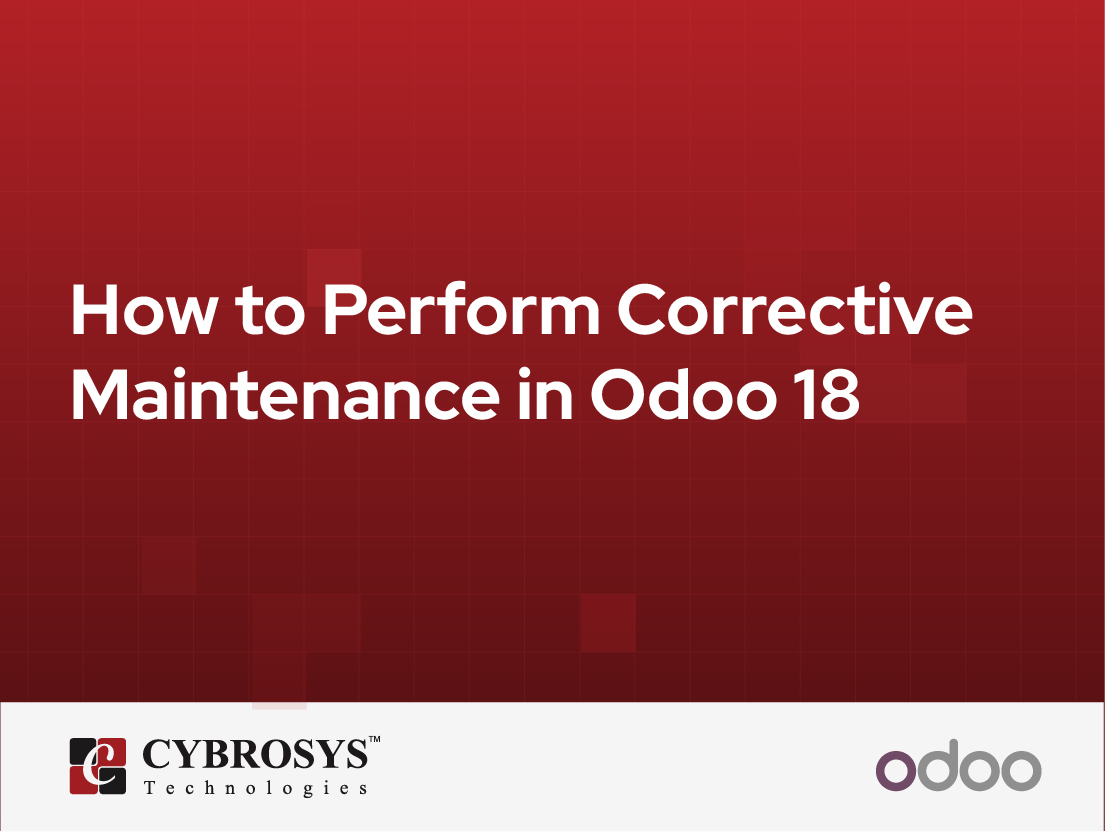 How to Perform Corrective Maintenance in Odoo 18

CYBROSYS™
Technologies

odoo